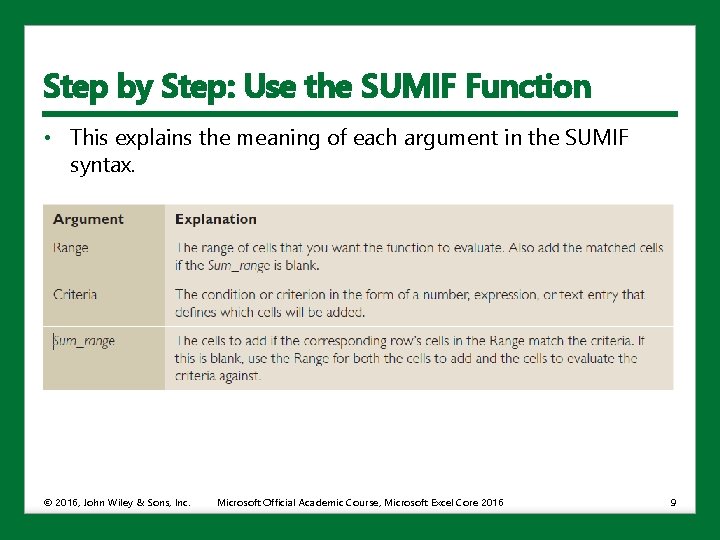 Step by Step: Use the SUMIF Function

• This explains the meaning of each argument in the SUMIF syntax.

| Argument | Explanation |
|---|---|
| Range | The range of cells that you want the function to evaluate. Also add the matched cells if the Sum_range is blank. |
| Criteria | The condition or criterion in the form of a number, expression, or text entry that defines which cells will be added. |
| Sum_range | The cells to add if the corresponding row's cells in the Range match the criteria. If this is blank, use the Range for both the cells to add and the cells to evaluate the criteria against. |

© 2016, John Wiley & Sons, Inc. Microsoft Official Academic Course, Microsoft Excel Core 2016 9